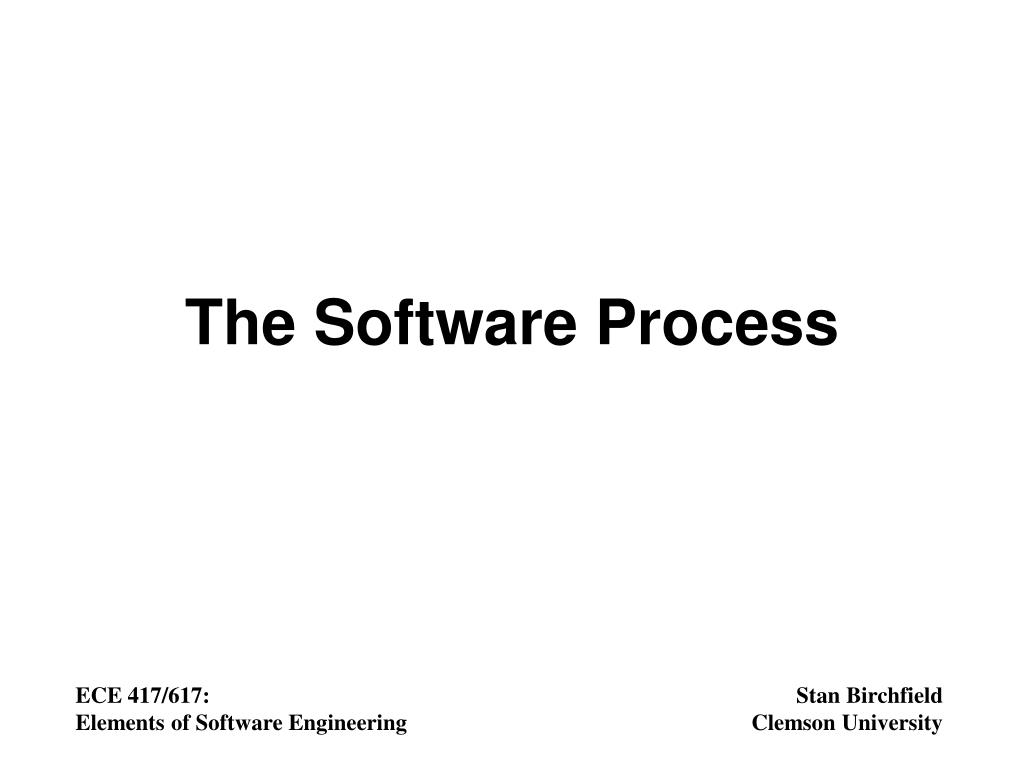 The Software Process

ECE 417/617:
Elements of Software Engineering

Stan Birchfield
Clemson University